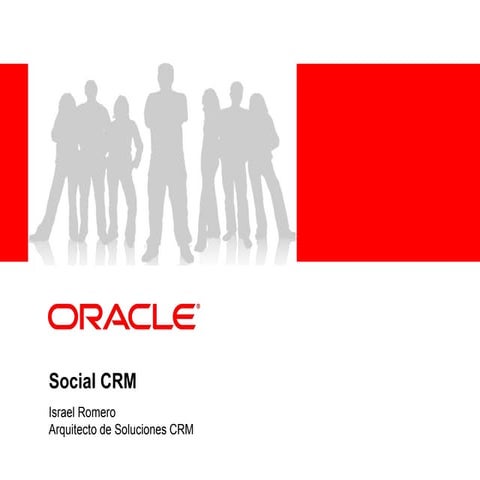 ORACLE®

Social CRM

Israel Romero
Arquitecto de Soluciones CRM